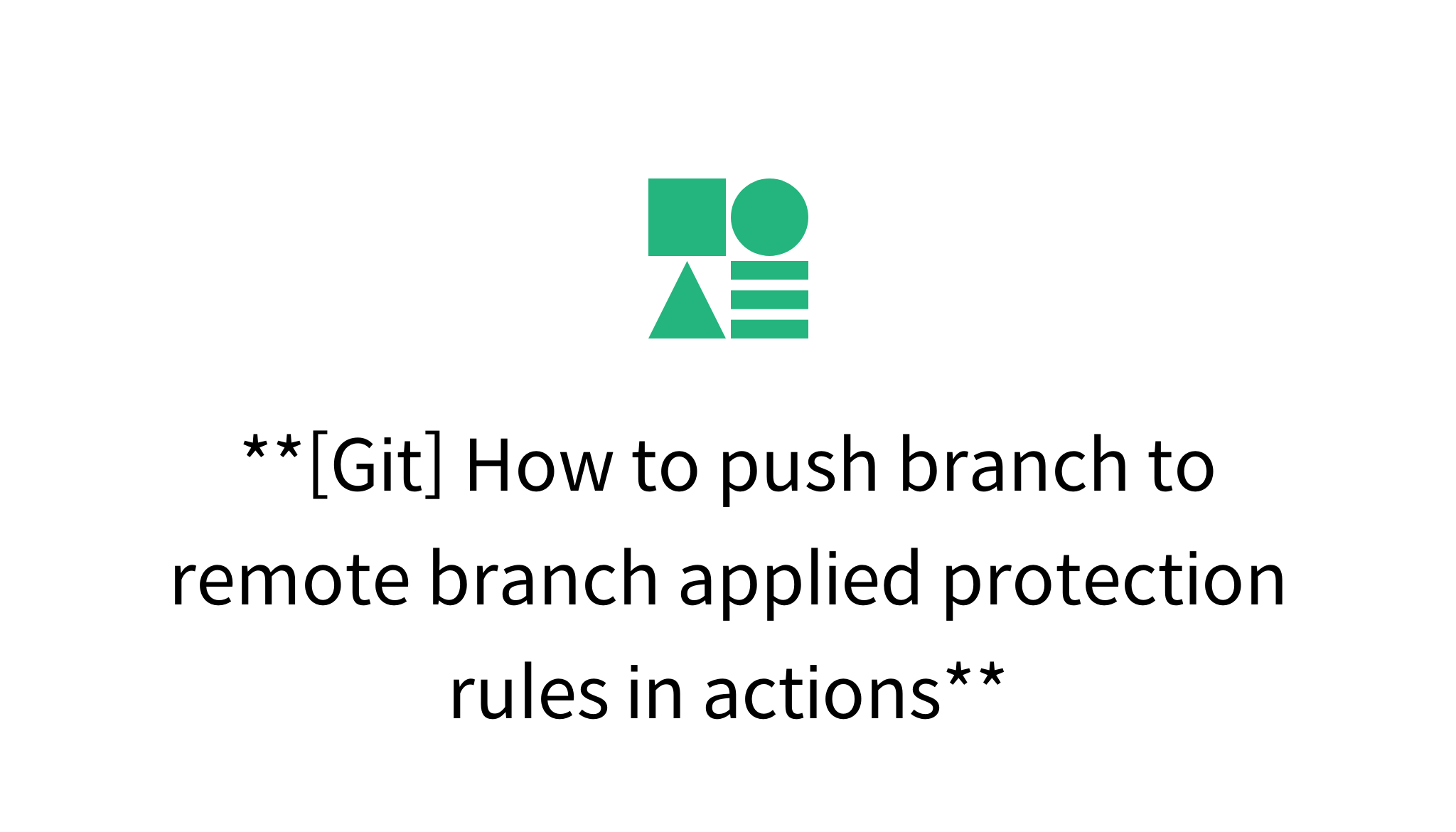 **[Git] How to push branch to remote branch applied protection rules in actions**